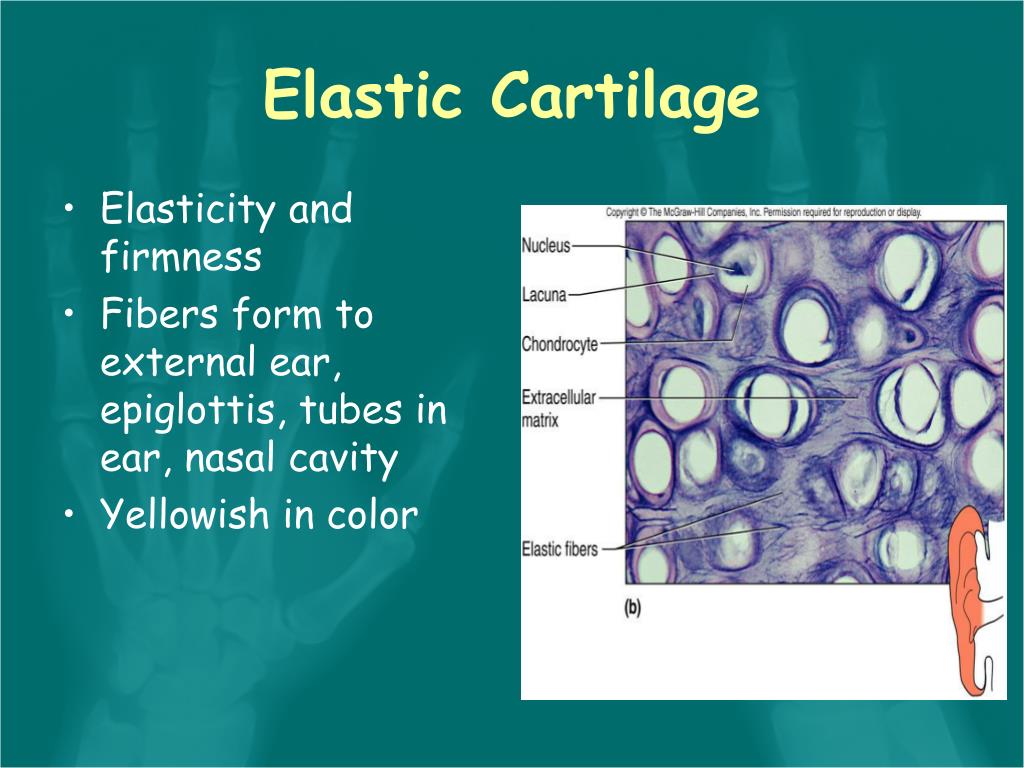 Elastic Cartilage

• Elasticity and firmness
• Fibers form to external ear, epiglottis, tubes in ear, nasal cavity
• Yellowish in color

Copyright © The McGraw-Hill Companies, Inc. Permission required for reproduction or display.

Nucleus
Lacuna
Chondrocyte
Extracellular matrix
Elastic fibers
(b)